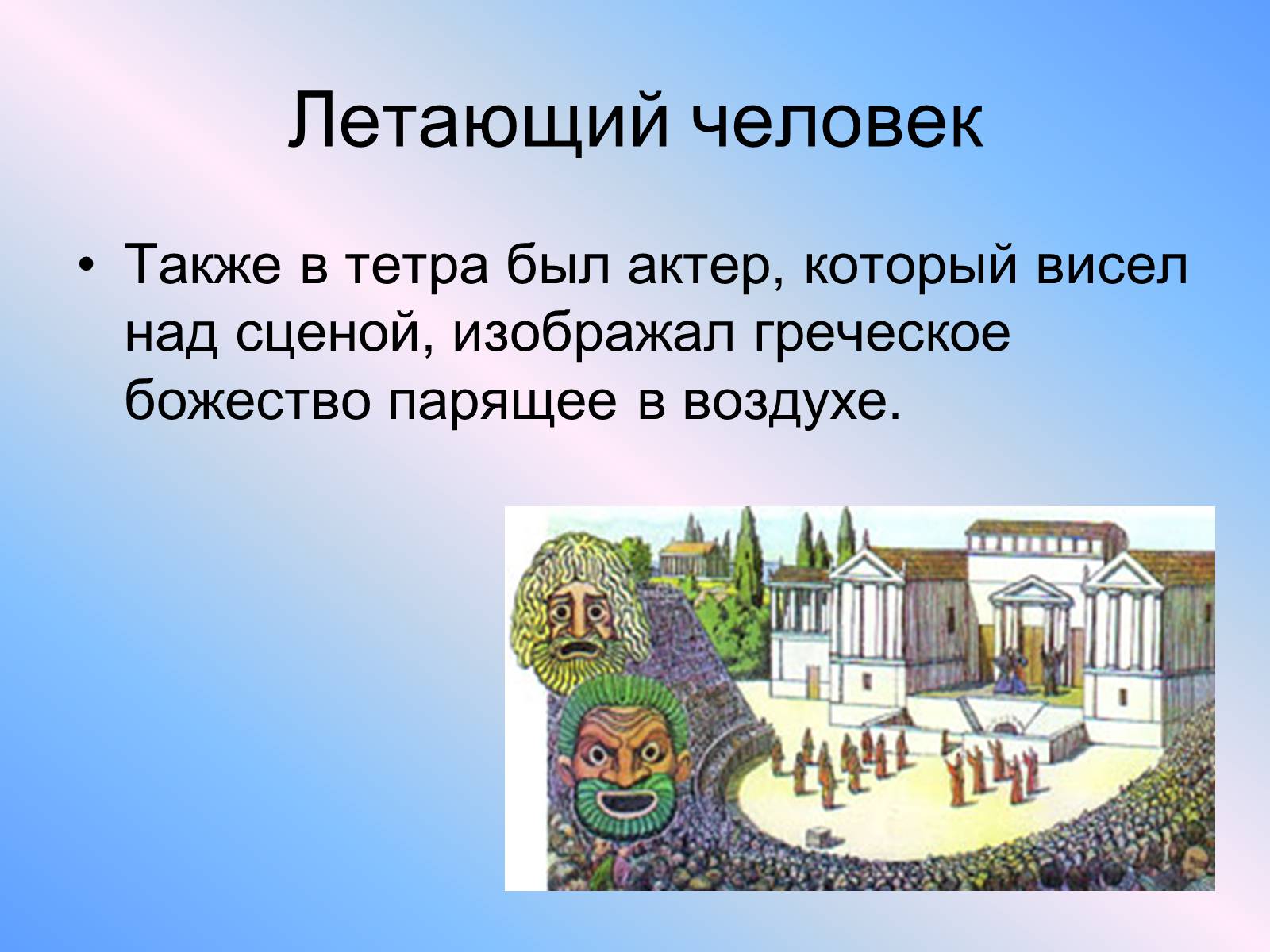 Летающий человек

• Также в тетра был актер, который висел над сценой, изображал греческое божество парящее в воздухе.